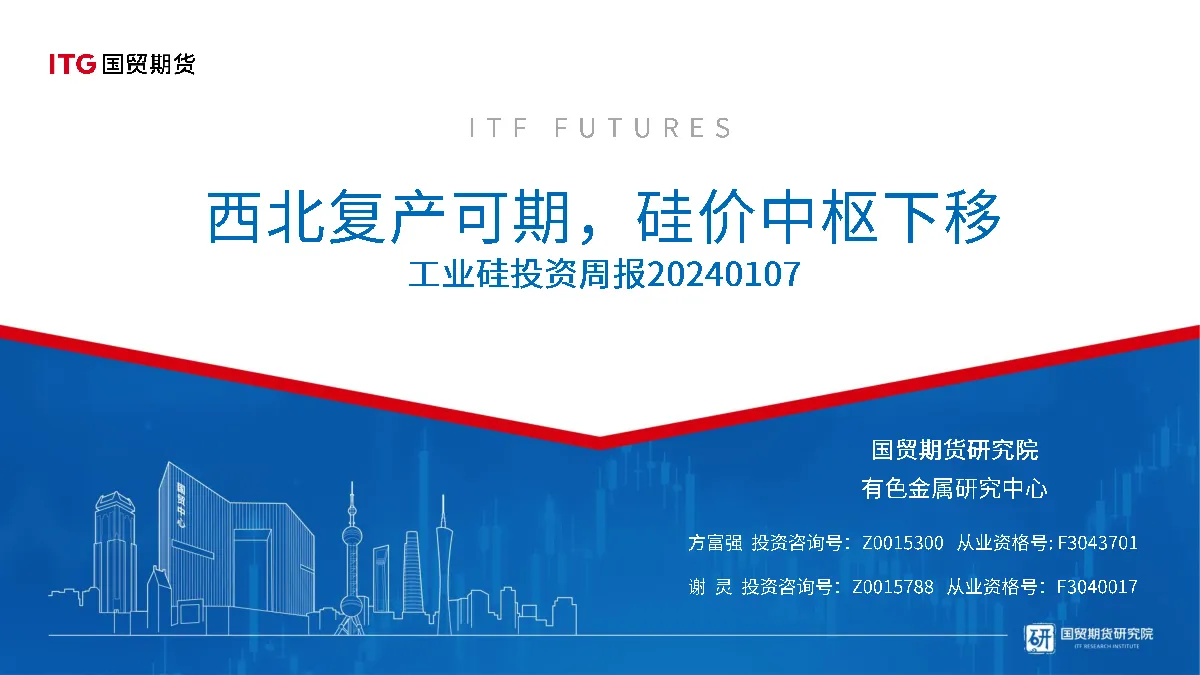 ITG 国贸期货

ITF FUTURES

西北复产可期，硅价中枢下移

工业硅投资周报20240107

国贸期货研究院

有色金属研究中心

方富强 投资咨询号：Z0015300 从业资格号: F3043701

谢 灵 投资咨询号：Z0015788 从业资格号：F3040017

研 国贸期货研究院
ITF RESEARCH INSTITUTE